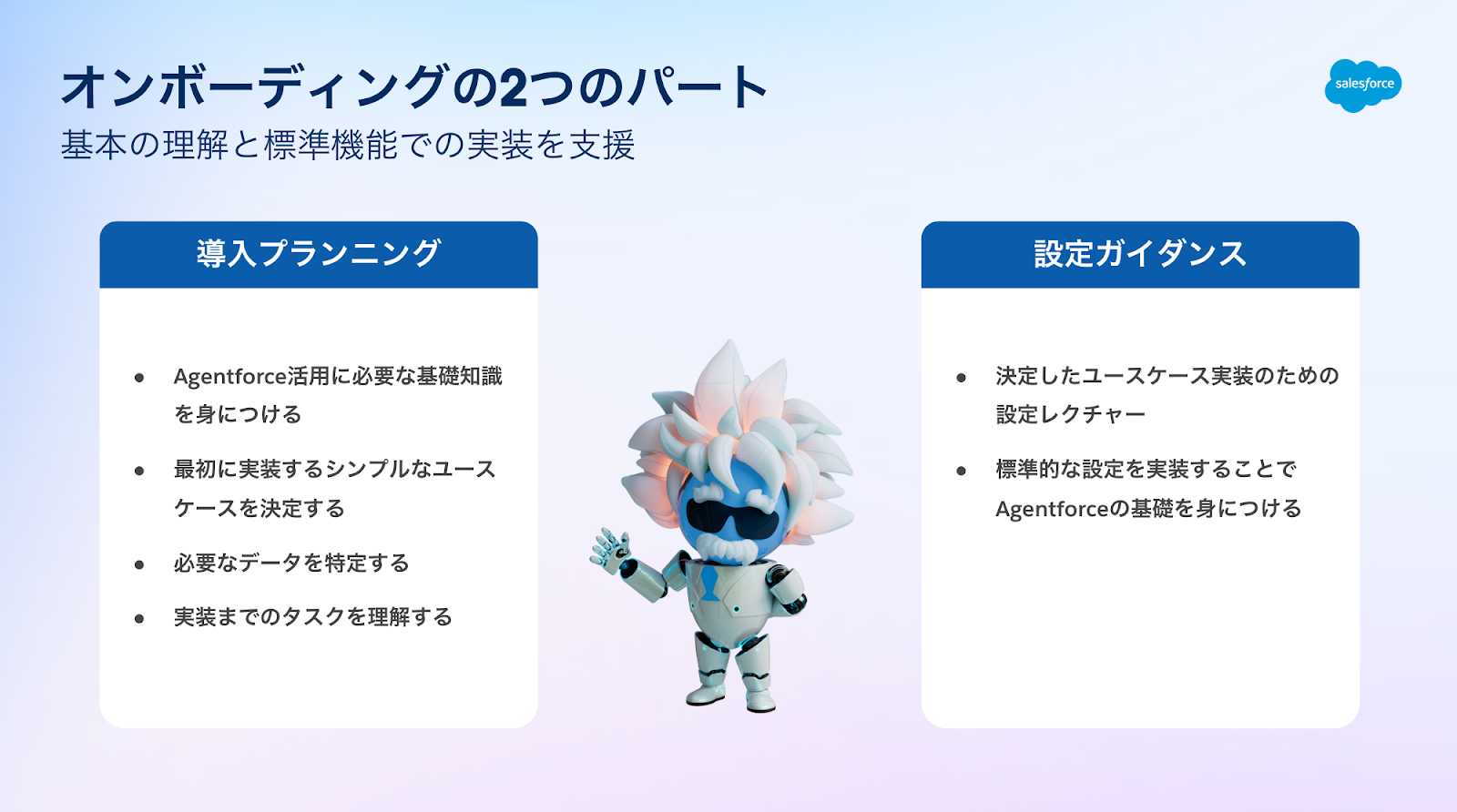 オンボーディングの2つのパート
基本の理解と標準機能での実装を支援

salesforce

導入プランニング

- Agentforce活用に必要な基礎知識を身につける
- 最初に実装するシンプルなユースケースを決定する
- 必要なデータを特定する
- 実装までのタスクを理解する

設定ガイダンス

- 決定したユースケース実装のための設定レクチャー
- 標準的な設定を実装することでAgentforceの基礎を身につける